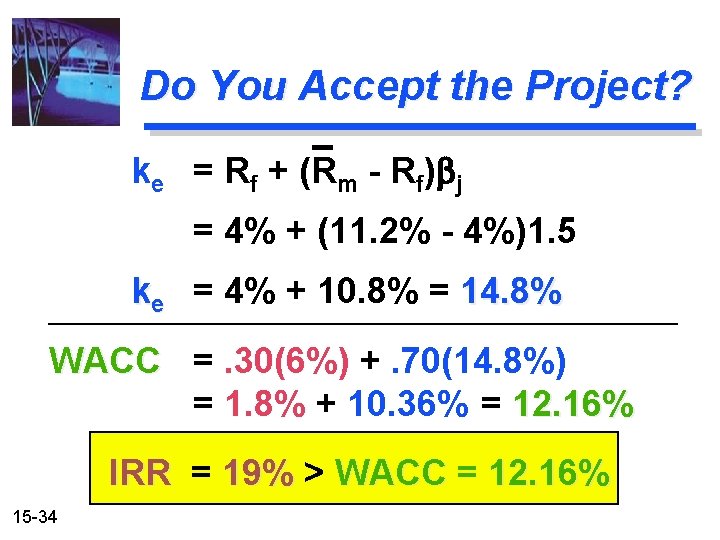 Do You Accept the Project?

$k_e = R_f + (\bar{R}_m - R_f)\beta_j$

$= 4\% + (11.2\% - 4\%)1.5$

$k_e = 4\% + 10.8\% = 14.8\%$

WACC $= .30(6\%) + .70(14.8\%)$
$= 1.8\% + 10.36\% = 12.16\%$

IRR $= 19\% >$ WACC $= 12.16\%$

15-34